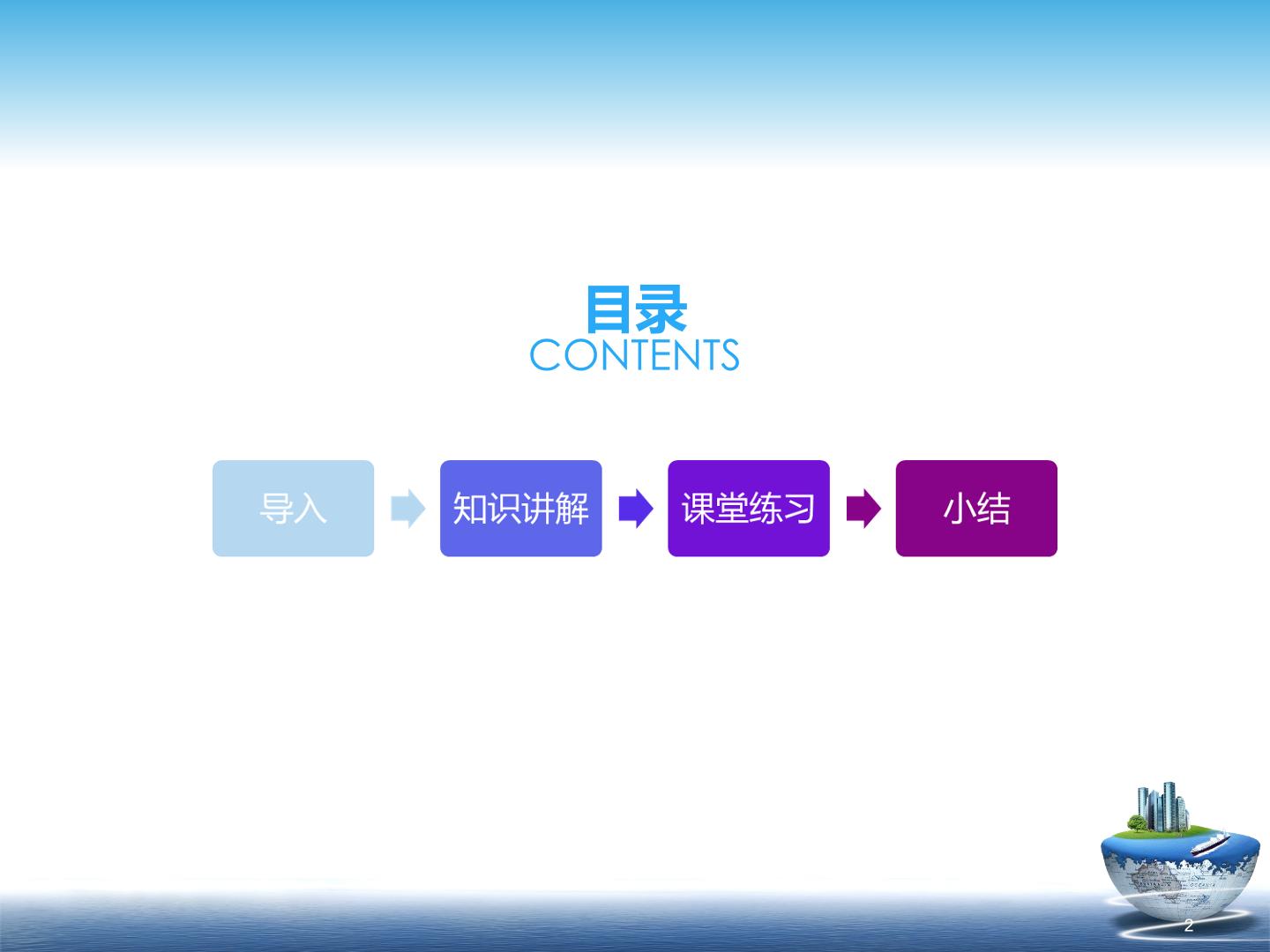 目录
CONTENTS

导入

知识讲解

课堂练习

小结

2